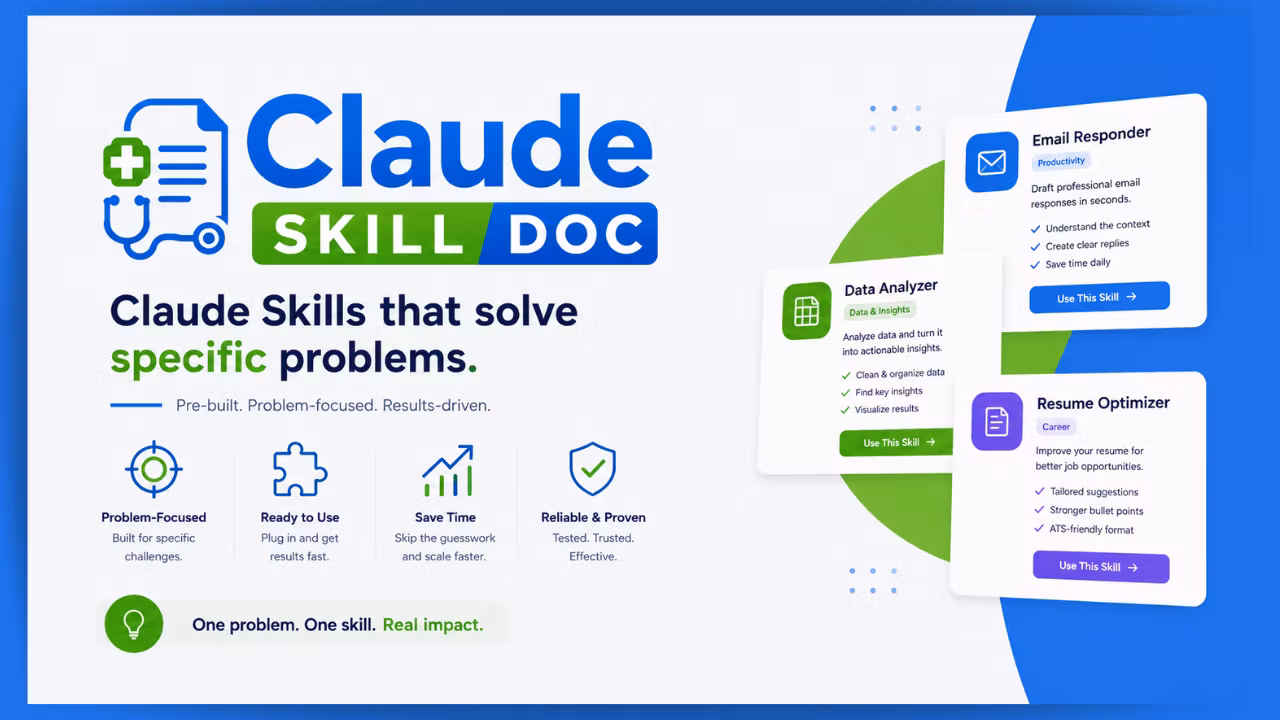 Claude
SKILL DOC

Claude Skills that solve specific problems.

Pre-built. Problem-focused. Results-driven.

Problem-Focused
Built for specific challenges.

Ready to Use
Plug in and get results fast.

Save Time
Skip the guesswork and scale faster.

Reliable & Proven
Tested. Trusted. Effective.

One problem. One skill. Real impact.

Email Responder
Productivity
Draft professional email responses in seconds.
Understand the context
Create clear replies
Save time daily
Use This Skill →

Data Analyzer
Data & Insights
Analyze data and turn it into actionable insights.
Clean & organize data
Find key insights
Visualize results
Use This Skill →

Resume Optimizer
Career
Improve your resume for better job opportunities.
Tailored suggestions
Stronger bullet points
ATS-friendly format
Use This Skill →